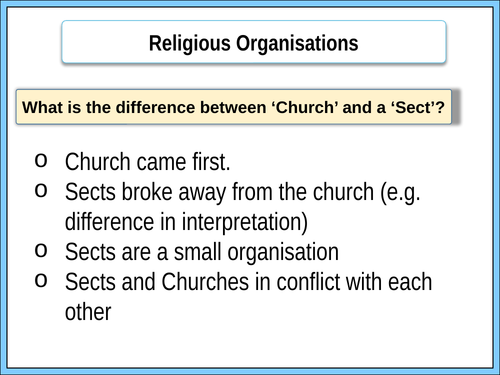 Religious Organisations

What is the difference between ‘Church’ and a ‘Sect’?

o Church came first.
o Sects broke away from the church (e.g. difference in interpretation)
o Sects are a small organisation
o Sects and Churches in conflict with each other